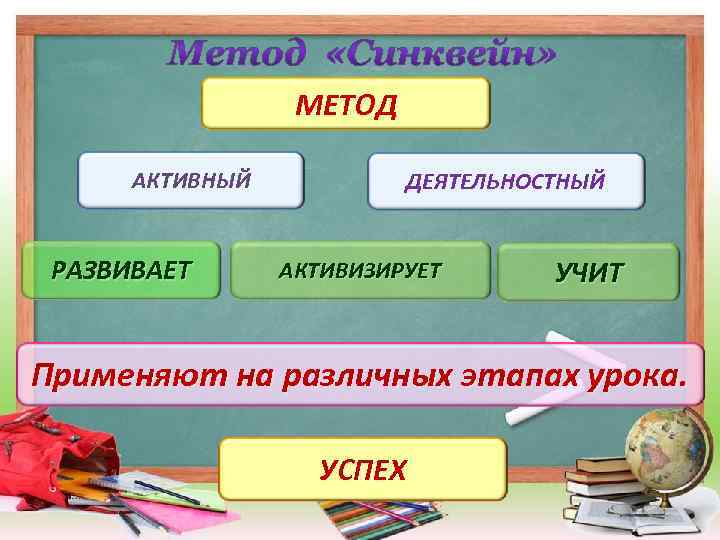 Метод «Синквейн»

МЕТОД

АКТИВНЫЙ

ДЕЯТЕЛЬНОСТНЫЙ

РАЗВИВАЕТ

АКТИВИЗИРУЕТ

УЧИТ

Применяют на различных этапах урока.

УСПЕХ